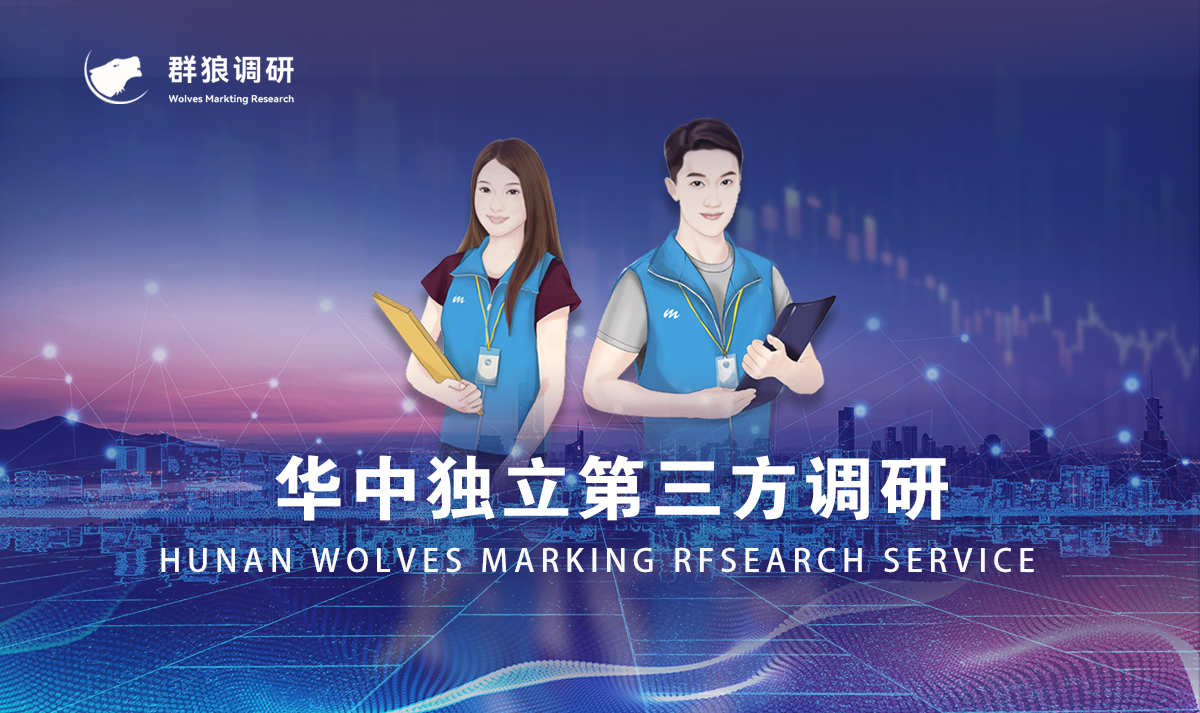 群狼调研
Wolves Markting Research

华中独立第三方调研
HUNAN WOLVES MARKING RFSEARCH SERVICE